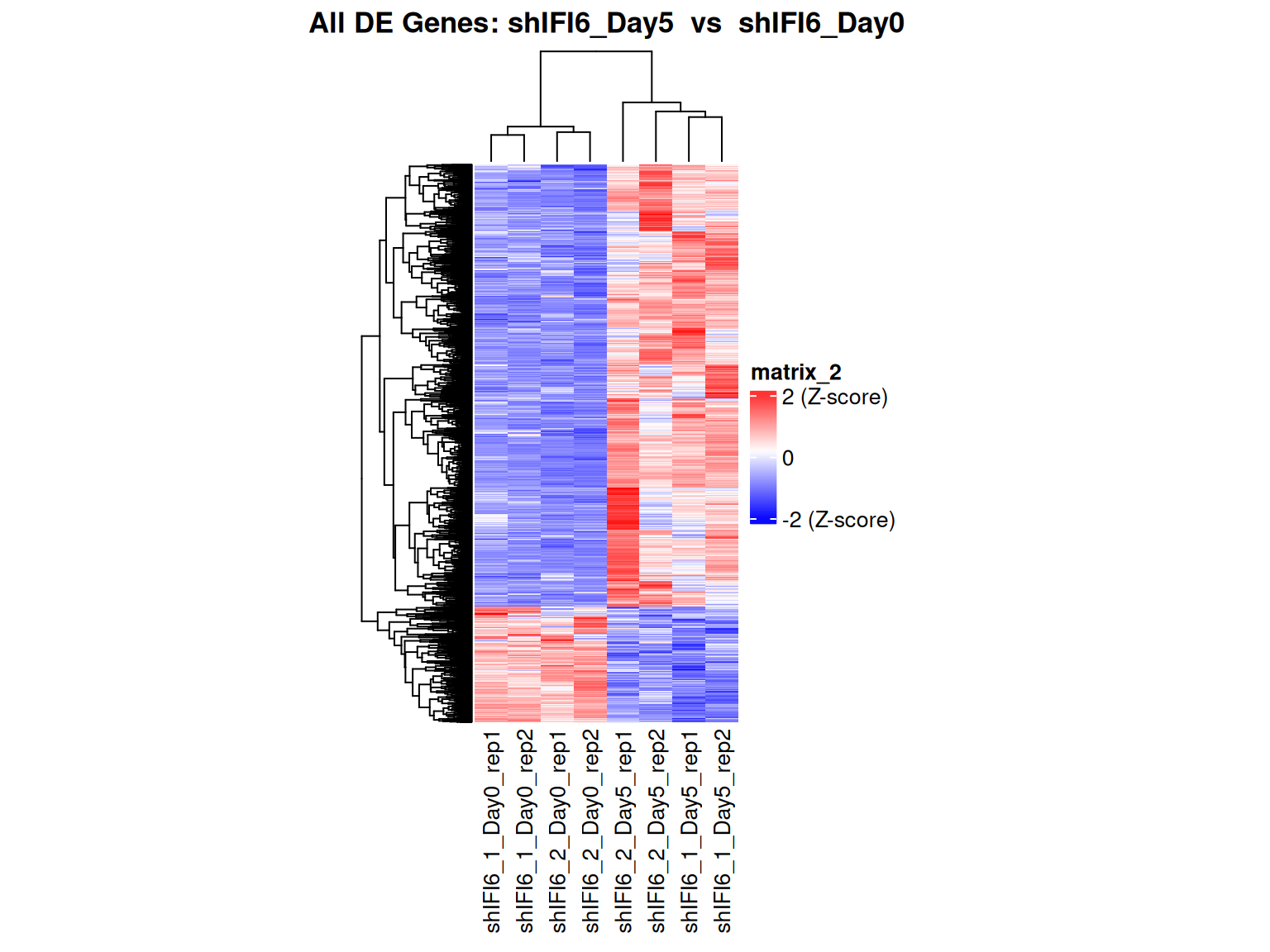 All DE Genes: shIFI6_Day5 vs shIFI6_Day0

matrix_2
2 (Z-score)
0
-2 (Z-score)

shIFI6_1_Day0_rep1
shIFI6_1_Day0_rep2
shIFI6_2_Day0_rep1
shIFI6_2_Day0_rep2
shIFI6_2_Day5_rep1
shIFI6_2_Day5_rep2
shIFI6_1_Day5_rep1
shIFI6_1_Day5_rep2